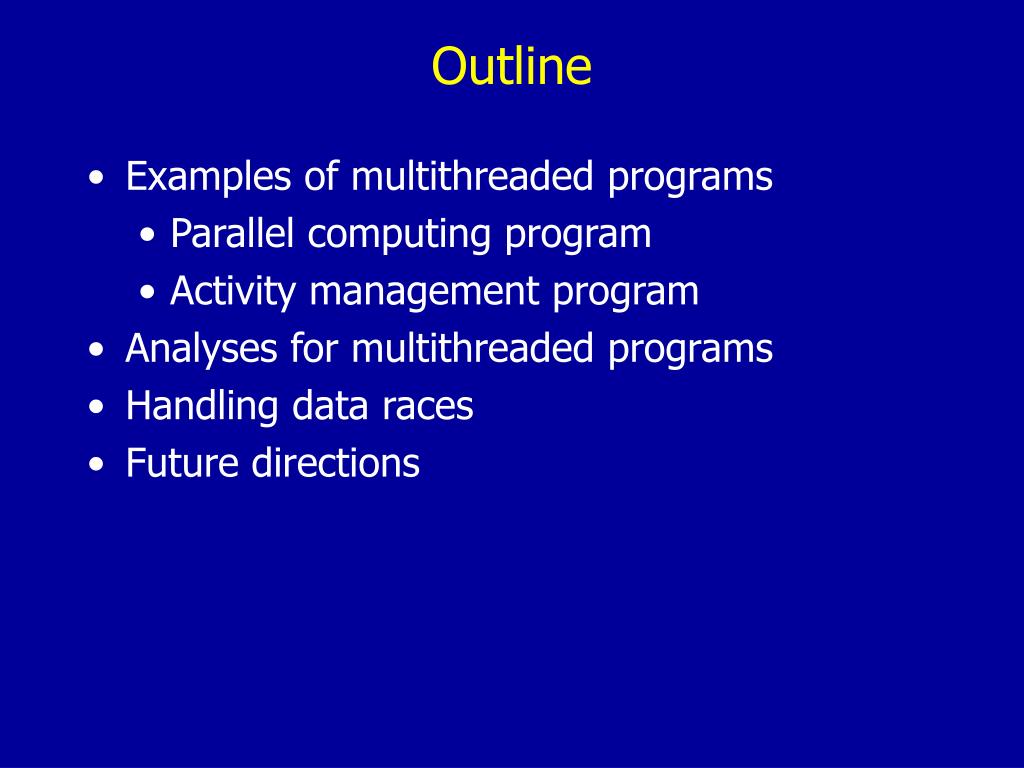 Outline

• Examples of multithreaded programs
  • Parallel computing program
  • Activity management program
• Analyses for multithreaded programs
• Handling data races
• Future directions